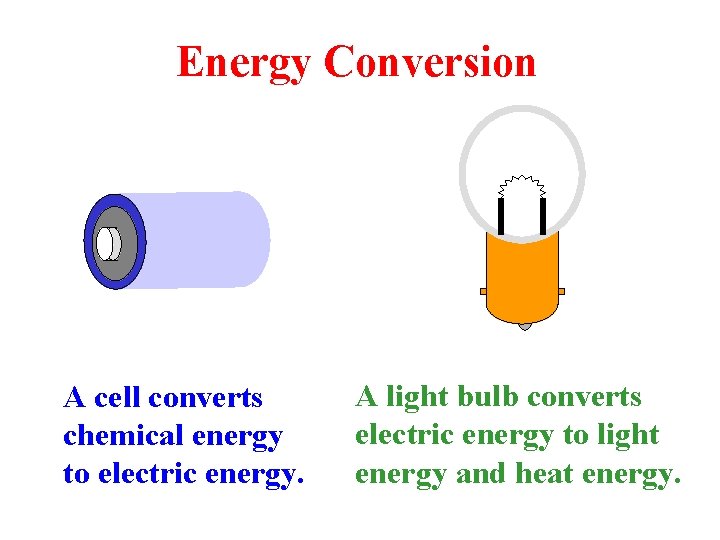 Energy Conversion

A cell converts chemical energy to electric energy.

A light bulb converts electric energy to light energy and heat energy.